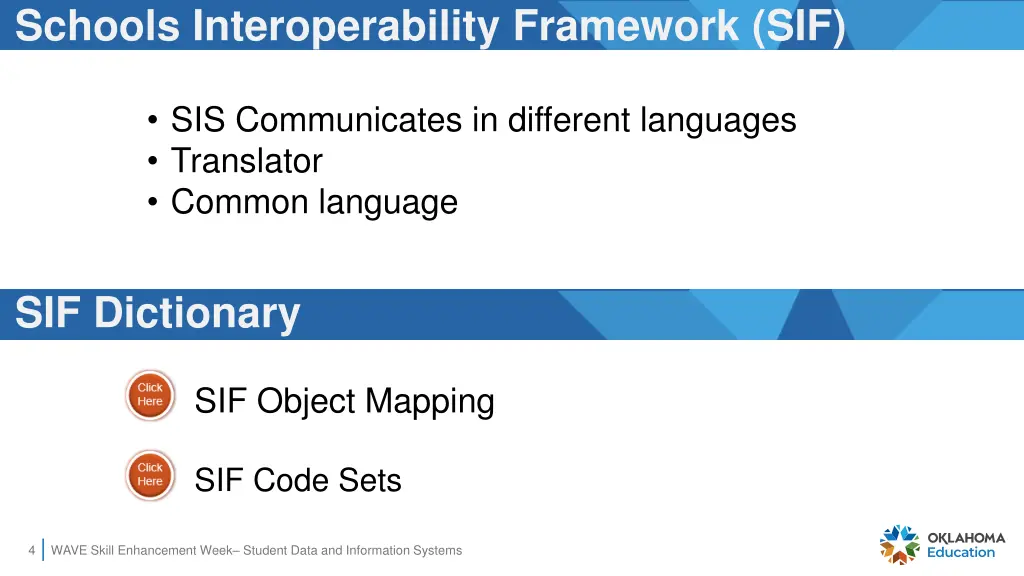 Schools Interoperability Framework (SIF)

• SIS Communicates in different languages
• Translator
• Common language

SIF Dictionary

Click Here

SIF Object Mapping

Click Here

SIF Code Sets

4 WAVE Skill Enhancement Week– Student Data and Information Systems

OKLAHOMA Education